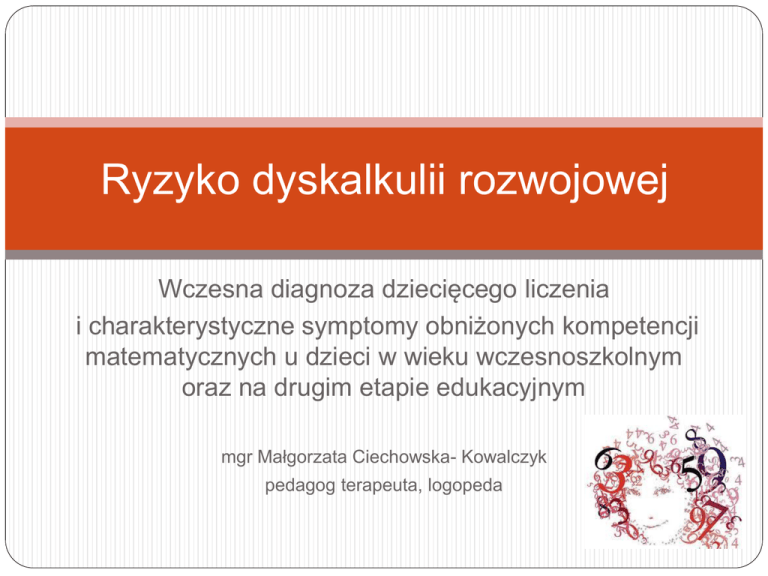 Ryzyko dyskalkulii rozwojowej

Wczesna diagnoza dziecięcego liczenia
i charakterystyczne symptomy obniżonych kompetencji matematycznych u dzieci w wieku wczesnoszkolnym oraz na drugim etapie edukacyjnym

mgr Małgorzata Ciechowska- Kowalczyk
pedagog terapeuta, logopeda